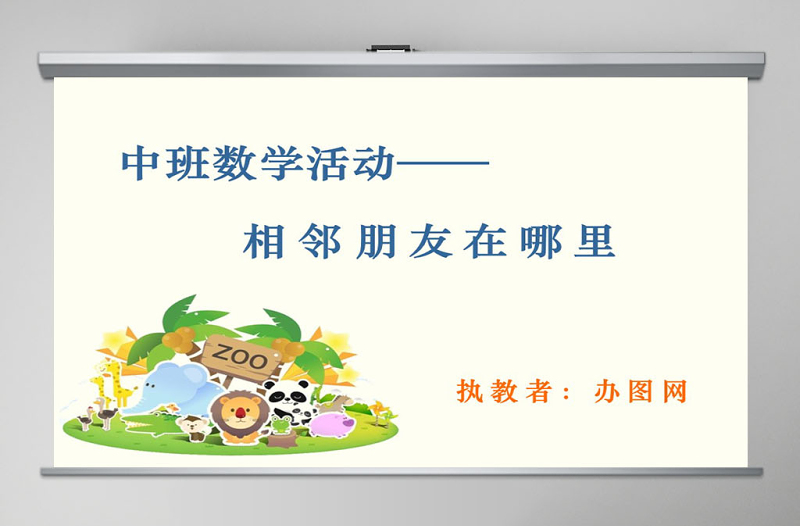 中班数学活动——

相邻朋友在哪里

ZOO

执教者：办图网